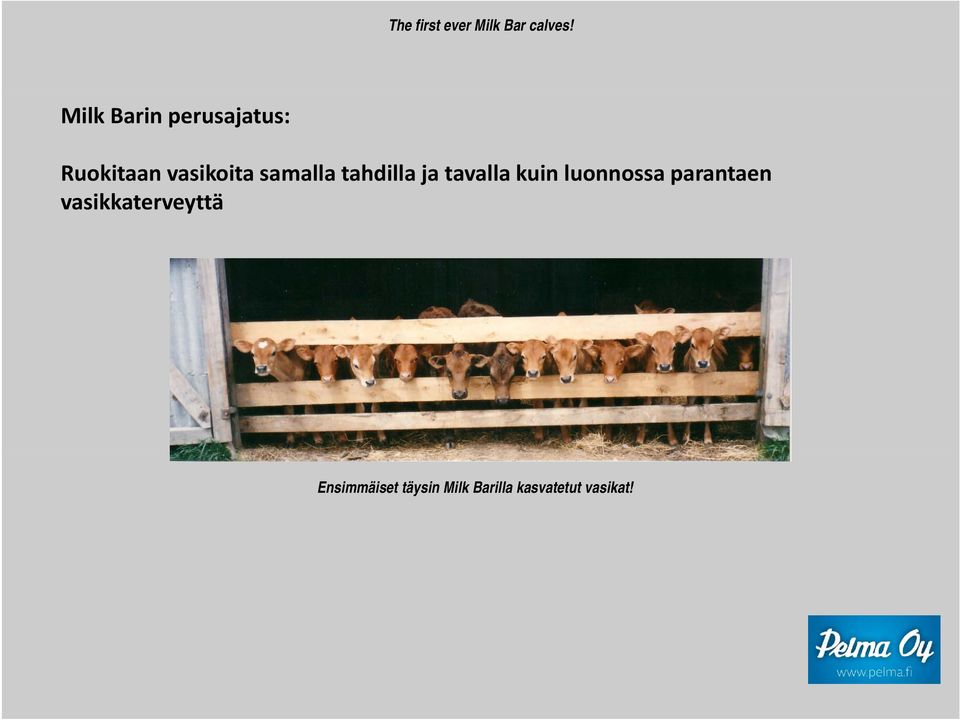 The first ever Milk Bar calves!

Milk Barin perusajatus:

Ruokitaan vasikoita samalla tahdilla ja tavalla kuin luonnossa parantaen vasikkaterveyttä

Ensimmäiset täysin Milk Barilla kasvatetut vasikat!

Pelma Oy
www.pelma.fi